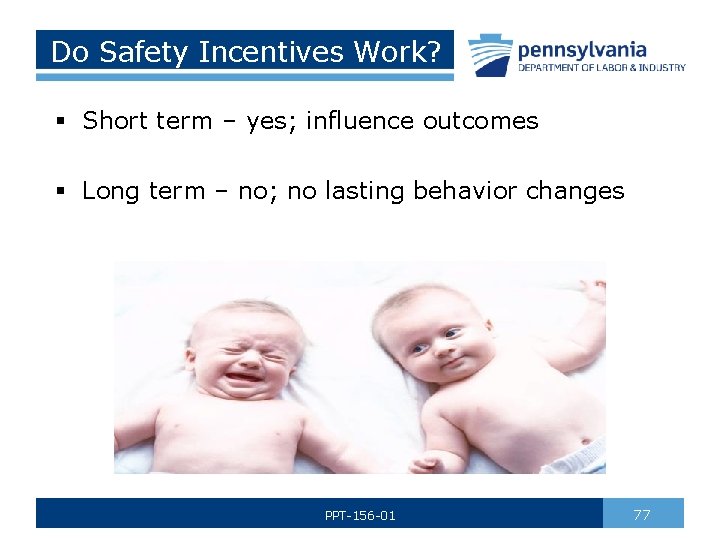 Do Safety Incentives Work?

pennsylvania
DEPARTMENT OF LABOR & INDUSTRY

▪ Short term – yes; influence outcomes

▪ Long term – no; no lasting behavior changes

PPT-156-01

77